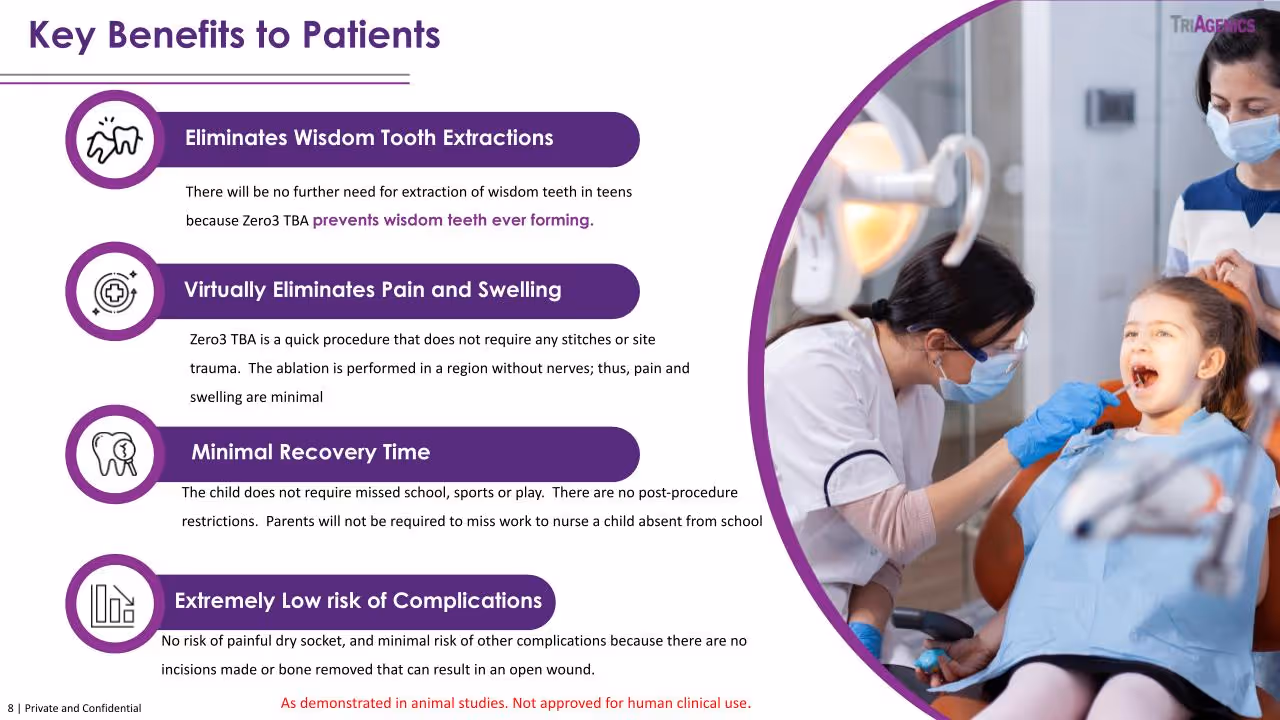 Key Benefits to Patients

TRIAGENICS

Eliminates Wisdom Tooth Extractions

There will be no further need for extraction of wisdom teeth in teens because Zero3 TBA prevents wisdom teeth ever forming.

Virtually Eliminates Pain and Swelling

Zero3 TBA is a quick procedure that does not require any stitches or site trauma. The ablation is performed in a region without nerves; thus, pain and swelling are minimal

Minimal Recovery Time

The child does not require missed school, sports or play. There are no post-procedure restrictions. Parents will not be required to miss work to nurse a child absent from school

Extremely Low risk of Complications

No risk of painful dry socket, and minimal risk of other complications because there are no incisions made or bone removed that can result in an open wound.

8 | Private and Confidential

As demonstrated in animal studies. Not approved for human clinical use.